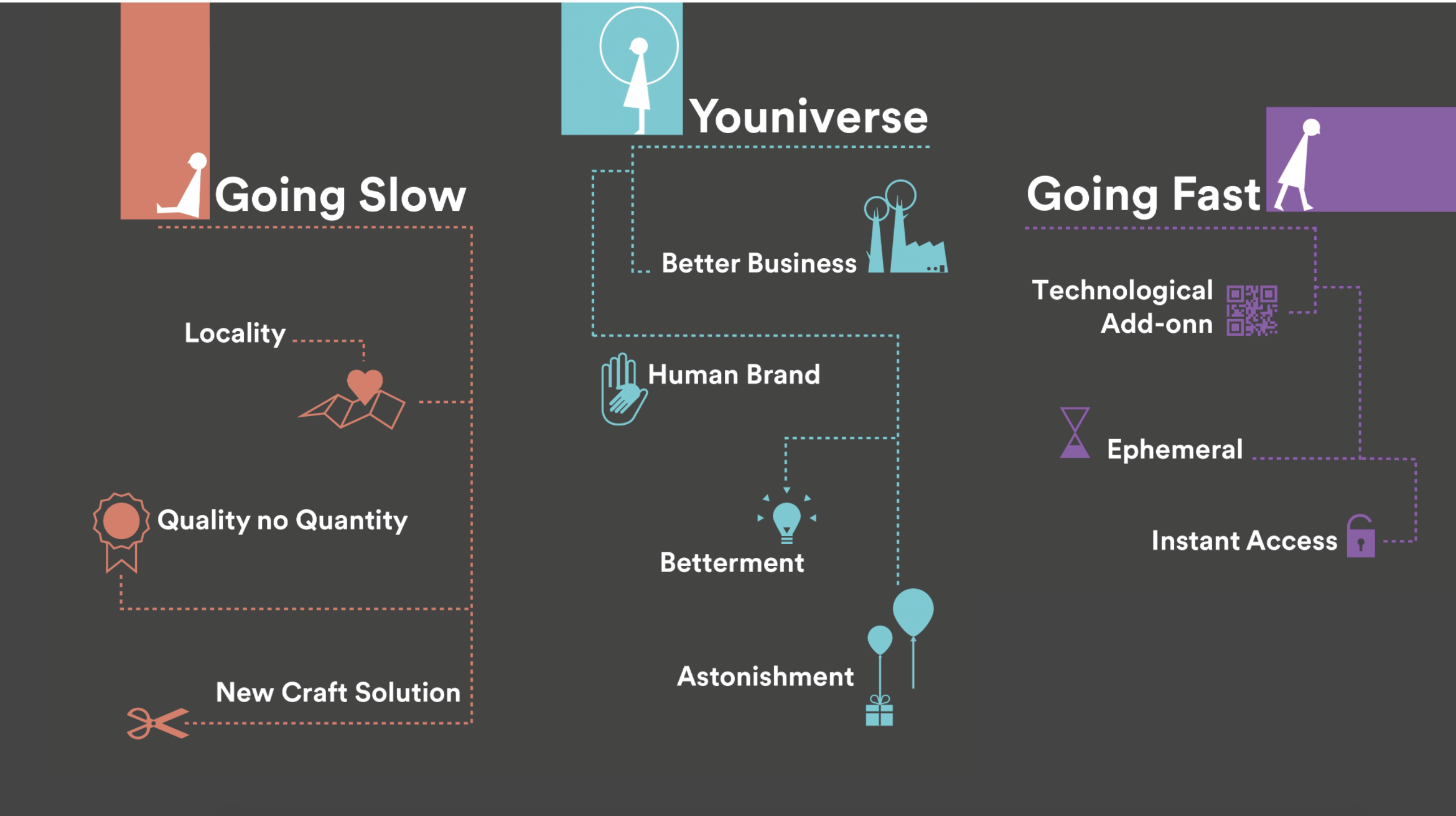 Going Slow

Locality

Quality no Quantity

New Craft Solution

Youniverse

Better Business

Human Brand

Betterment

Astonishment

Going Fast

Technological Add-onn

Ephemeral

Instant Access